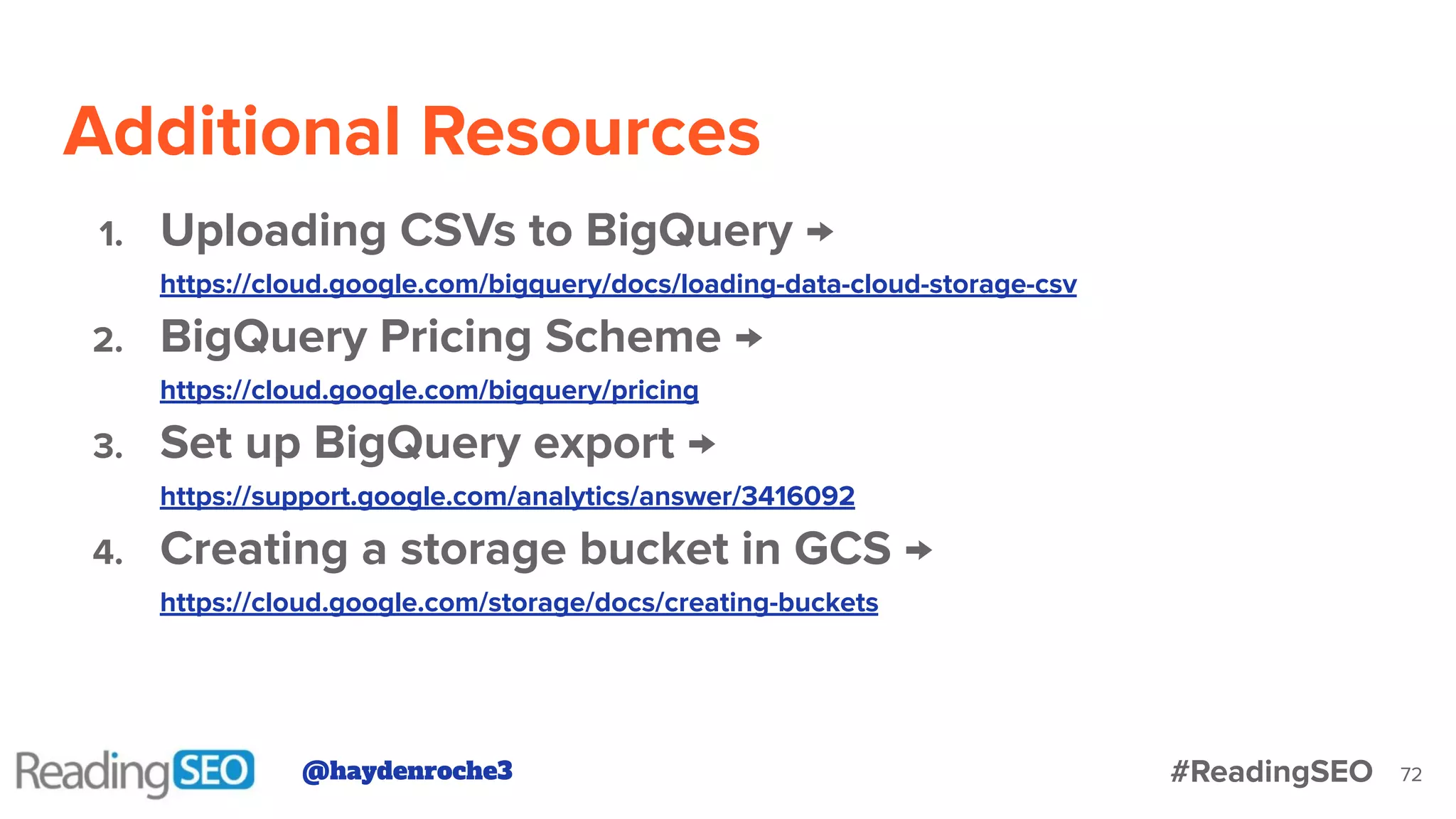 Additional Resources

1. Uploading CSVs to BigQuery →
https://cloud.google.com/bigquery/docs/loading-data-cloud-storage-csv

2. BigQuery Pricing Scheme →
https://cloud.google.com/bigquery/pricing

3. Set up BigQuery export →
https://support.google.com/analytics/answer/3416092

4. Creating a storage bucket in GCS →
https://cloud.google.com/storage/docs/creating-buckets

ReadingSEO @haydenroche3 #ReadingSEO 72